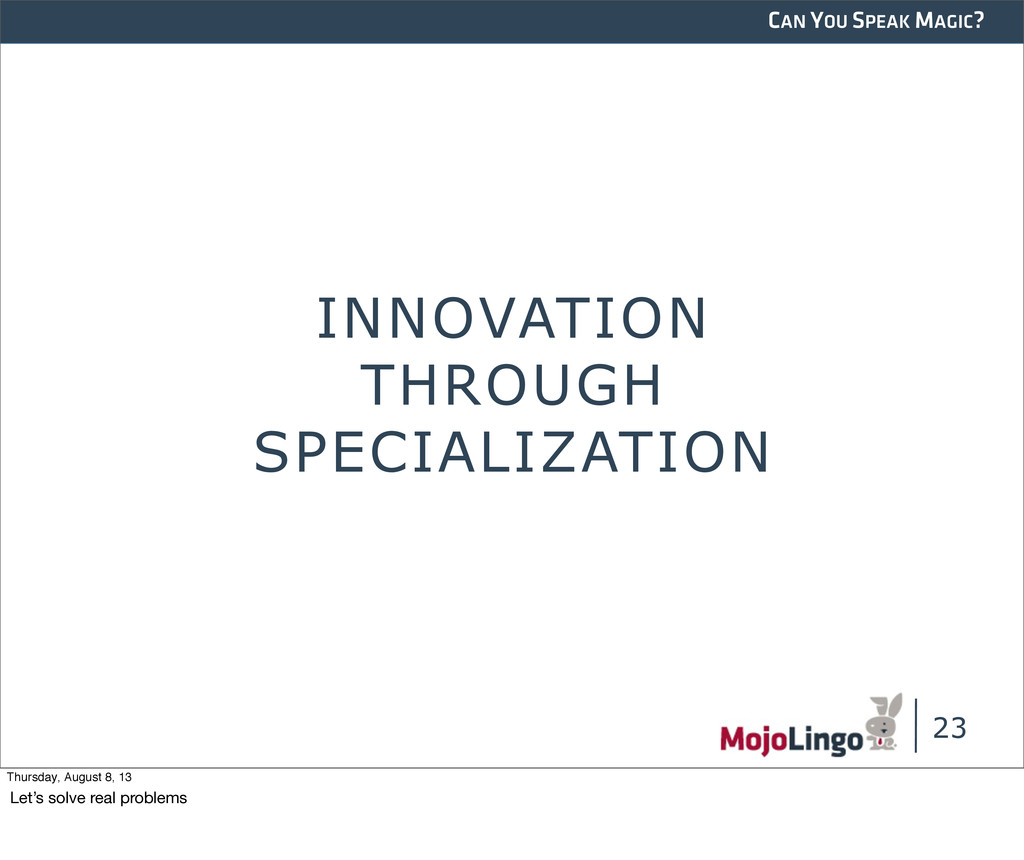 CAN YOU SPEAK MAGIC?

INNOVATION THROUGH SPECIALIZATION

MojoLingo

23

Thursday, August 8, 13

Let's solve real problems